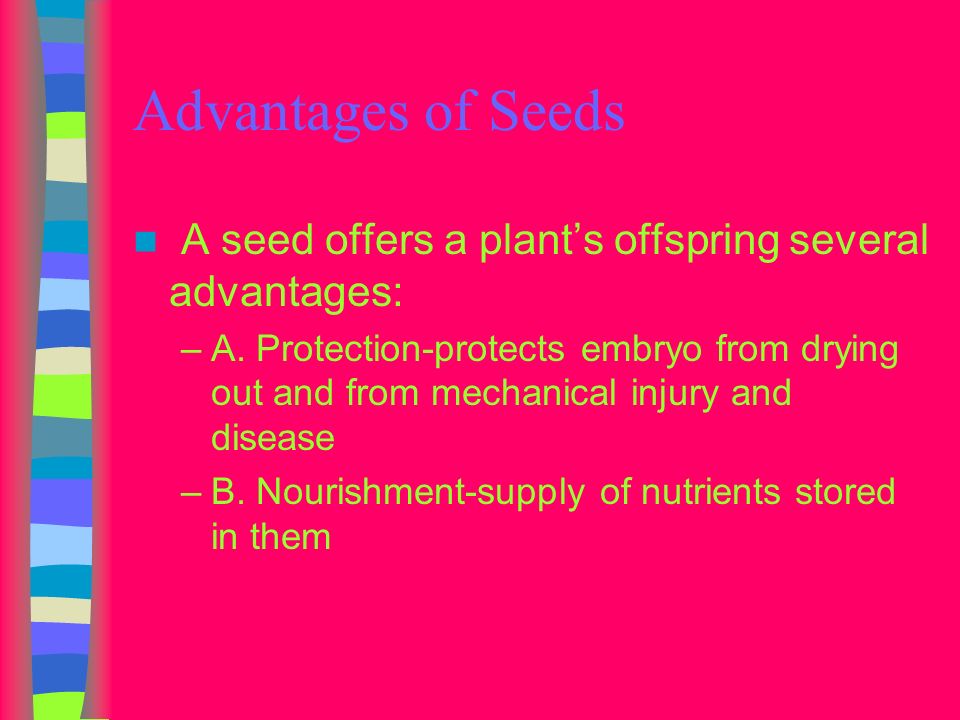 Advantages of Seeds

A seed offers a plant’s offspring several advantages:

– A. Protection-protects embryo from drying out and from mechanical injury and disease

– B. Nourishment-supply of nutrients stored in them